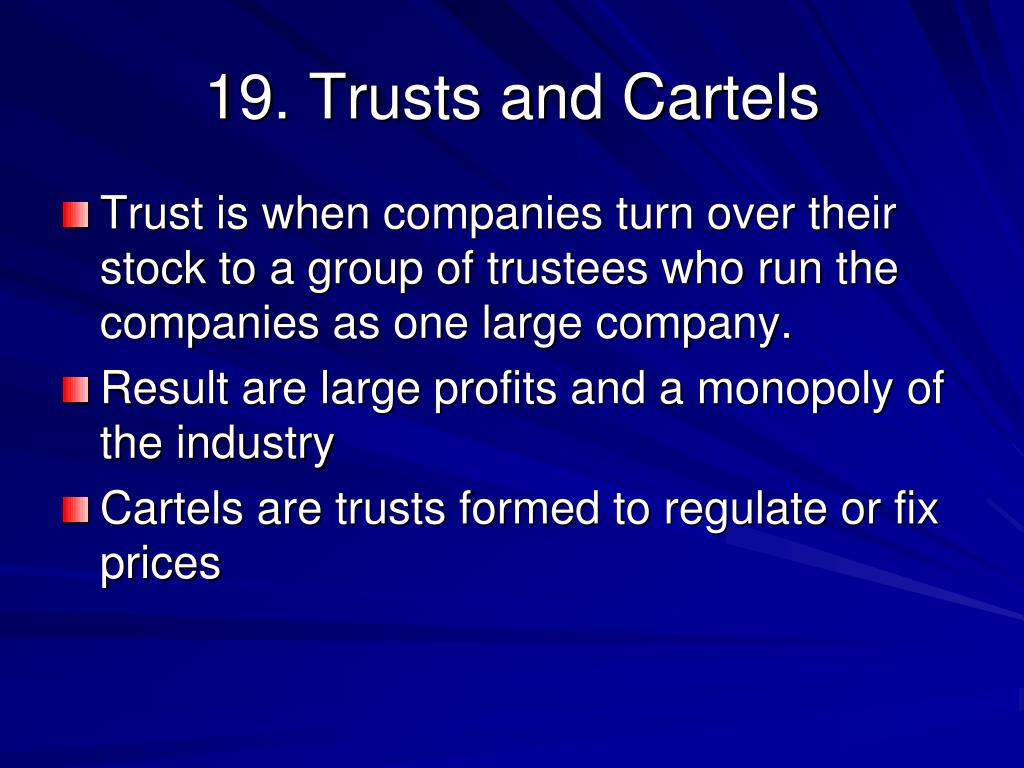 19. Trusts and Cartels

Trust is when companies turn over their stock to a group of trustees who run the companies as one large company.

Result are large profits and a monopoly of the industry

Cartels are trusts formed to regulate or fix prices